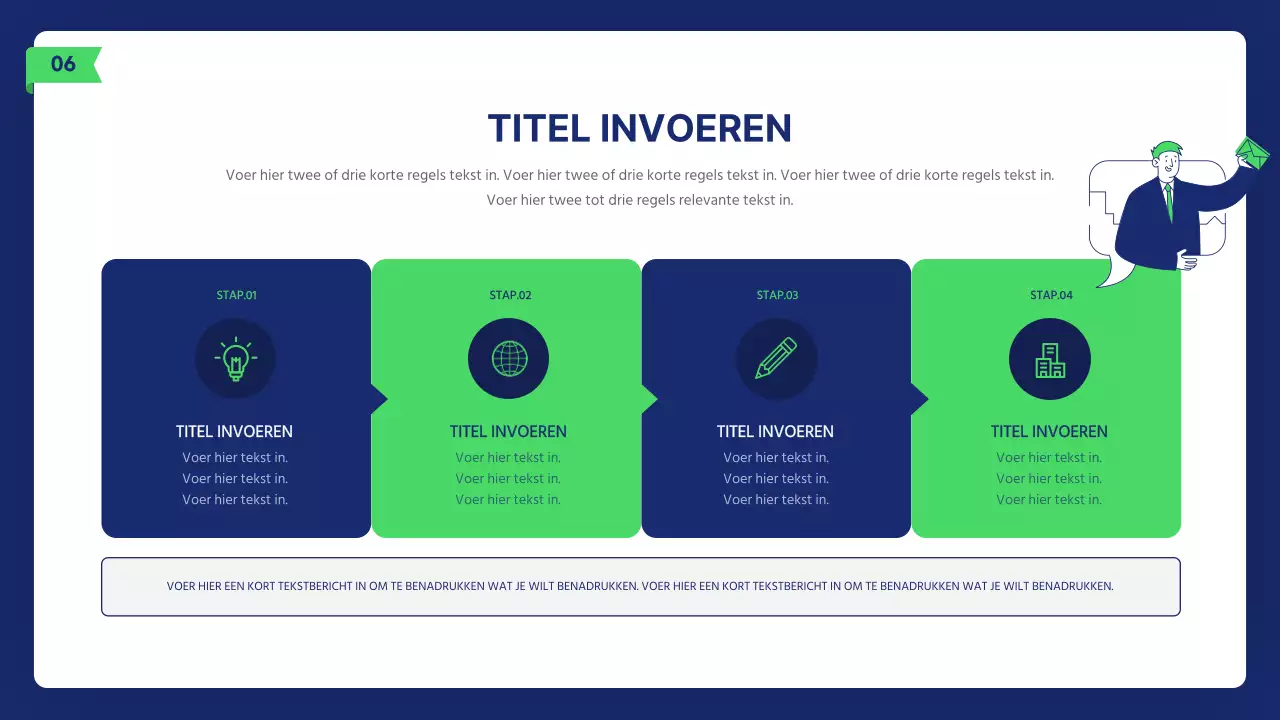 06

TITEL INVOEREN

Voer hier twee of drie korte regels tekst in. Voer hier twee of drie korte regels tekst in. Voer hier twee of drie korte regels tekst in. Voer hier twee tot drie regels relevante tekst in.

STAP.01

TITEL INVOEREN
Voer hier tekst in.
Voer hier tekst in.
Voer hier tekst in.

STAP.02

TITEL INVOEREN
Voer hier tekst in.
Voer hier tekst in.
Voer hier tekst in.

STAP.03

TITEL INVOEREN
Voer hier tekst in.
Voer hier tekst in.
Voer hier tekst in.

STAP.04

TITEL INVOEREN
Voer hier tekst in.
Voer hier tekst in.
Voer hier tekst in.

VOER HIER EEN KORT TEKSTBERICHT IN OM TE BENADRUKKEN WAT JE WILT BENADRUKKEN. VOER HIER EEN KORT TEKSTBERICHT IN OM TE BENADRUKKEN WAT JE WILT BENADRUKKEN.